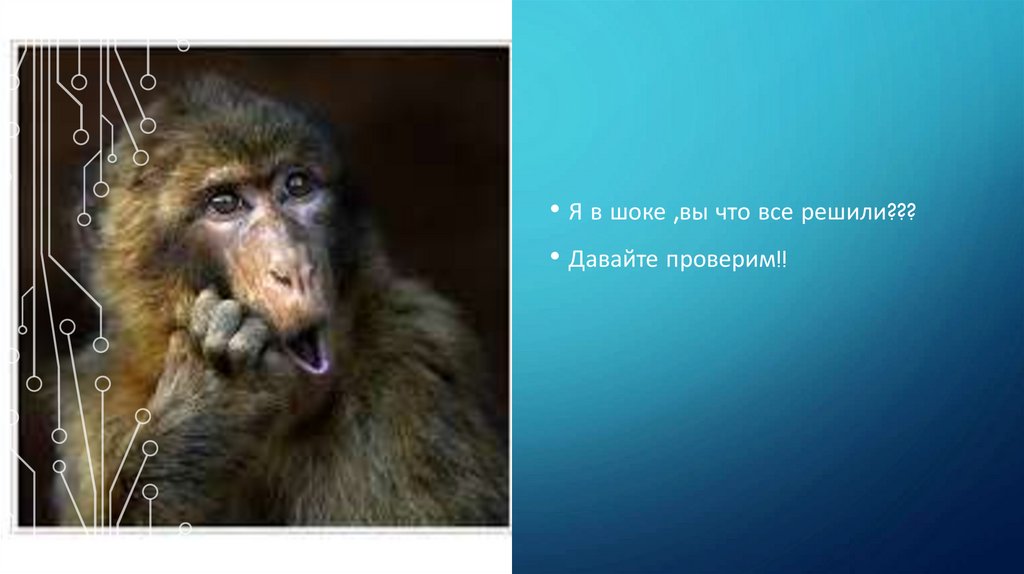 • Я в шоке ,вы что все решили???

• Давайте проверим!!